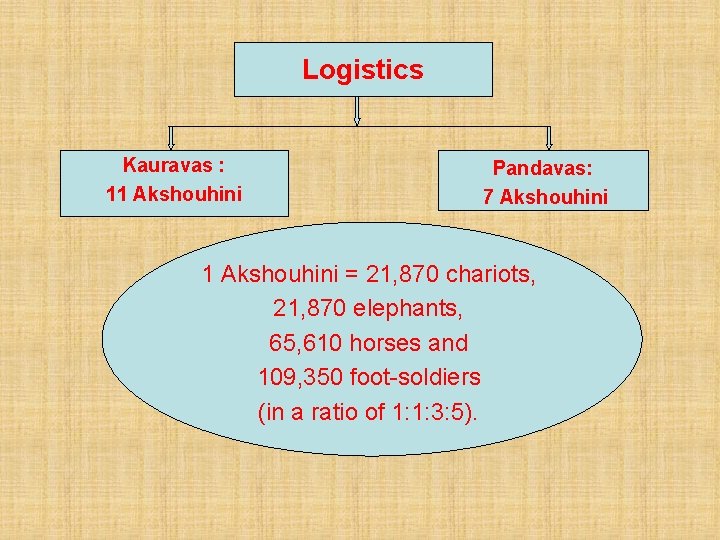 Logistics

Kauravas :
11 Akshouhini

Pandavas:
7 Akshouhini

1 Akshouhini = 21,870 chariots,
21,870 elephants,
65,610 horses and
109,350 foot-soldiers
(in a ratio of 1:1:3:5).